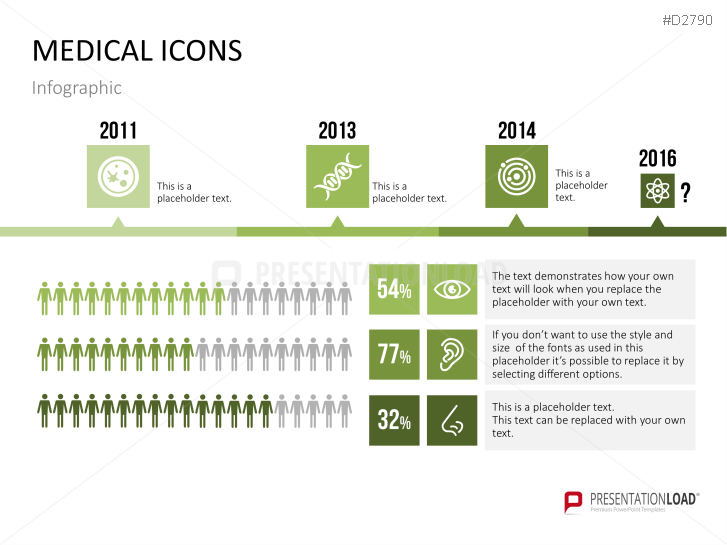 #D2790

MEDICAL ICONS

Infographic

2011

This is a placeholder text.

2013

This is a placeholder text.

2014

This is a placeholder text.

2016

?

PRESENTATIONLOAD

54%

The text demonstrates how your own text will look when you replace the placeholder with your own text.

77%

If you don't want to use the style and size of the fonts as used in this placeholder it's possible to replace it by selecting different options.

32%

This is a placeholder text.
This text can be replaced with your own text.

PRESENTATIONLOAD®
Premium PowerPoint Templates